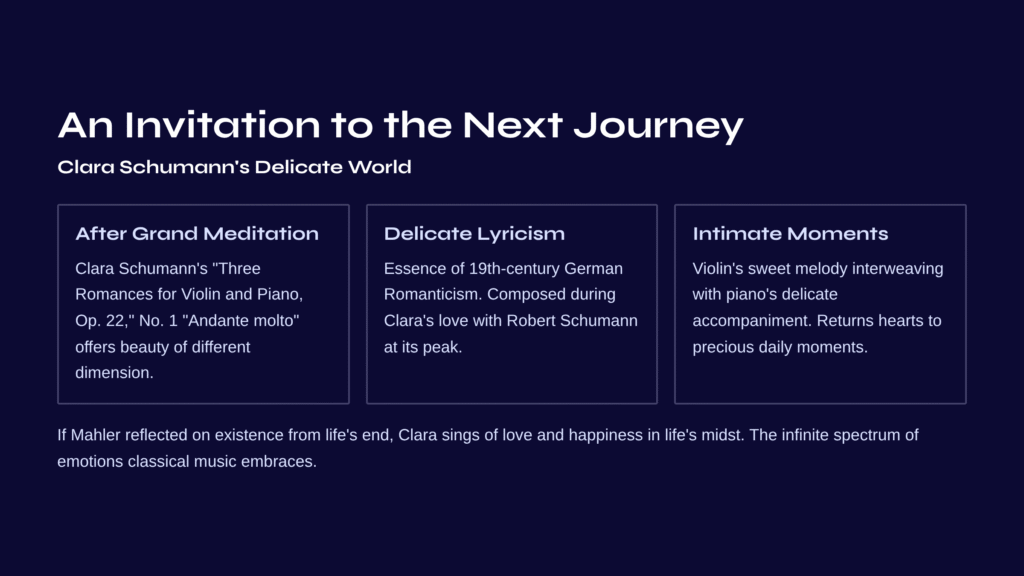 An Invitation to the Next Journey

Clara Schumann's Delicate World

After Grand Meditation

Clara Schumann's "Three Romances for Violin and Piano, Op. 22," No. 1 "Andante molto" offers beauty of different dimension.

Delicate Lyricism

Essence of 19th-century German Romanticism. Composed during Clara's love with Robert Schumann at its peak.

Intimate Moments

Violin's sweet melody interweaving with piano's delicate accompaniment. Returns hearts to precious daily moments.

If Mahler reflected on existence from life's end, Clara sings of love and happiness in life's midst. The infinite spectrum of emotions classical music embraces.